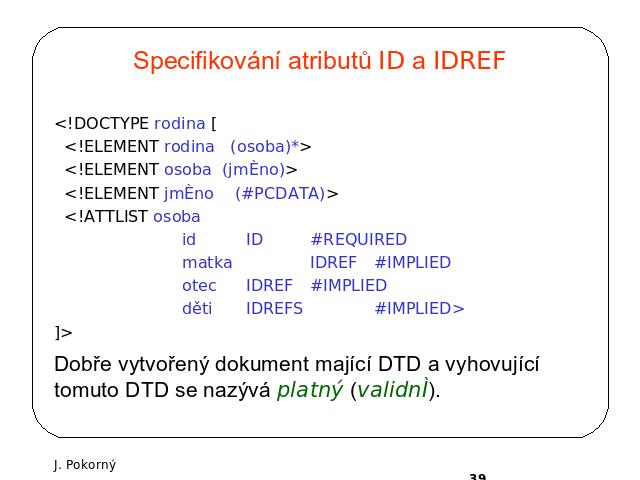 Specifikování atributů ID a IDREF

<!DOCTYPE rodina [
<!ELEMENT rodina (osoba)*>
<!ELEMENT osoba (jmÈno)>
<!ELEMENT jmÈno (#PCDATA)>
<!ATTLIST osoba
id ID #REQUIRED
matka IDREF #IMPLIED
otec IDREF #IMPLIED
děti IDREFS #IMPLIED>
]>

Dobře vytvořený dokument mající DTD a vyhovující tomuto DTD se nazývá platný (validnÌ).

J. Pokorný

39